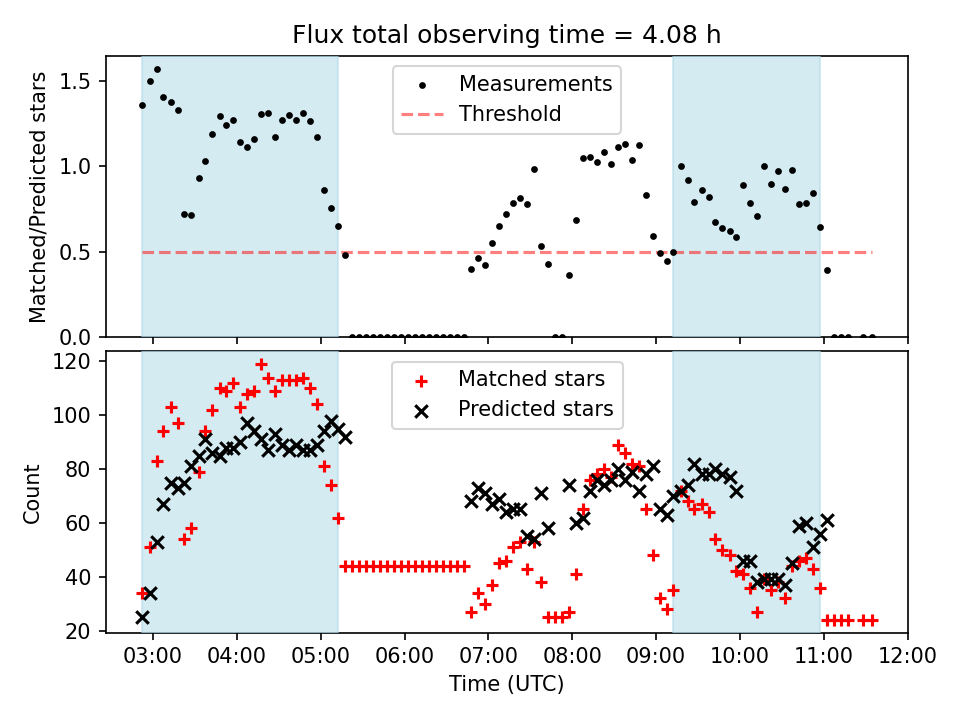 Flux total observing time = 4.08 h

Matched/Predicted stars

1.5
1.0
0.5
0.0

Measurements
Threshold

Count

120
100
80
60
40
20

Matched stars
Predicted stars

03:00 04:00 05:00 06:00 07:00 08:00 09:00 10:00 11:00 12:00

Time (UTC)